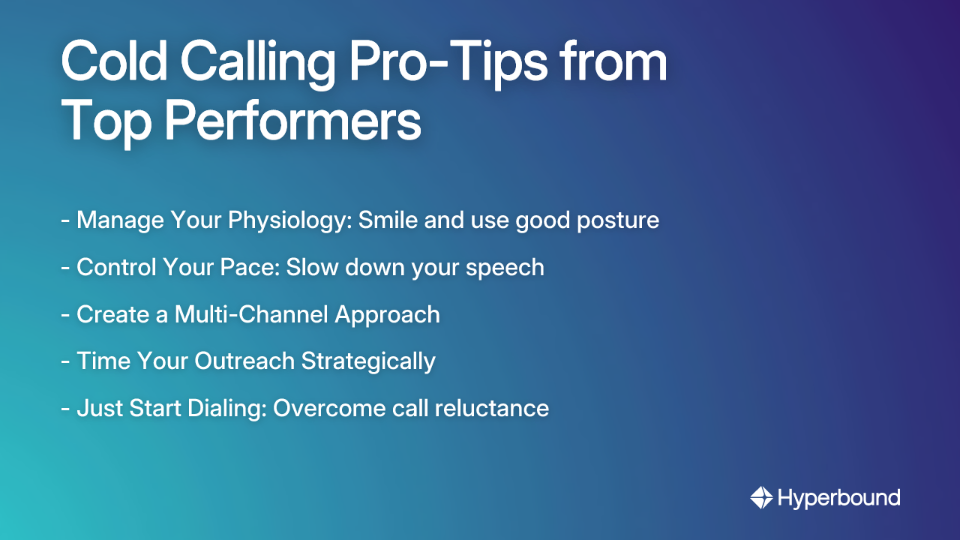 Cold Calling Pro-Tips from Top Performers

- Manage Your Physiology: Smile and use good posture

- Control Your Pace: Slow down your speech

- Create a Multi-Channel Approach

- Time Your Outreach Strategically

- Just Start Dialing: Overcome call reluctance

Hyperbound